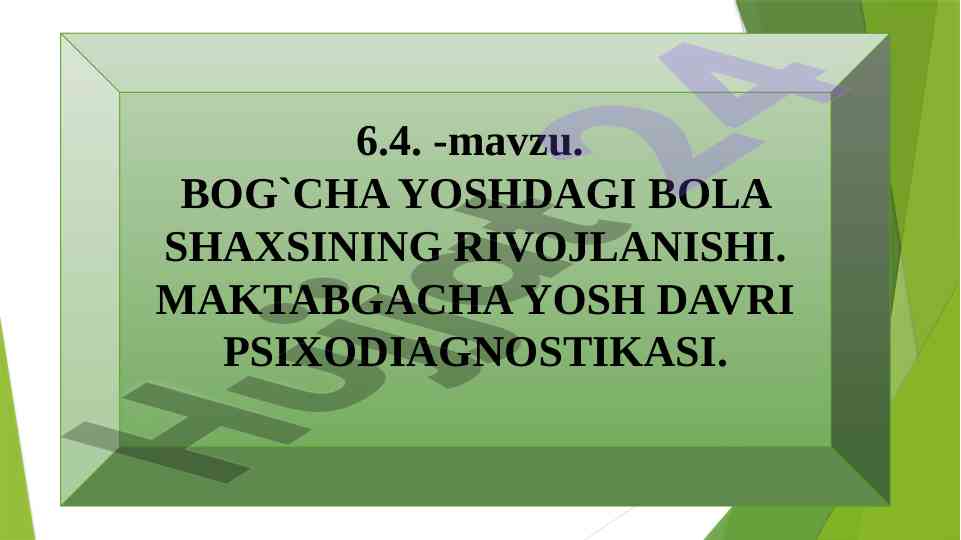 6.4. -mavzu.
BOG`CHA YOSHDAGI BOLA SHAXSINING RIVOJLANISHI. MAKTABGACHA YOSH DAVRI PSIXODIAGNOSTIKASI.

Hujjat24